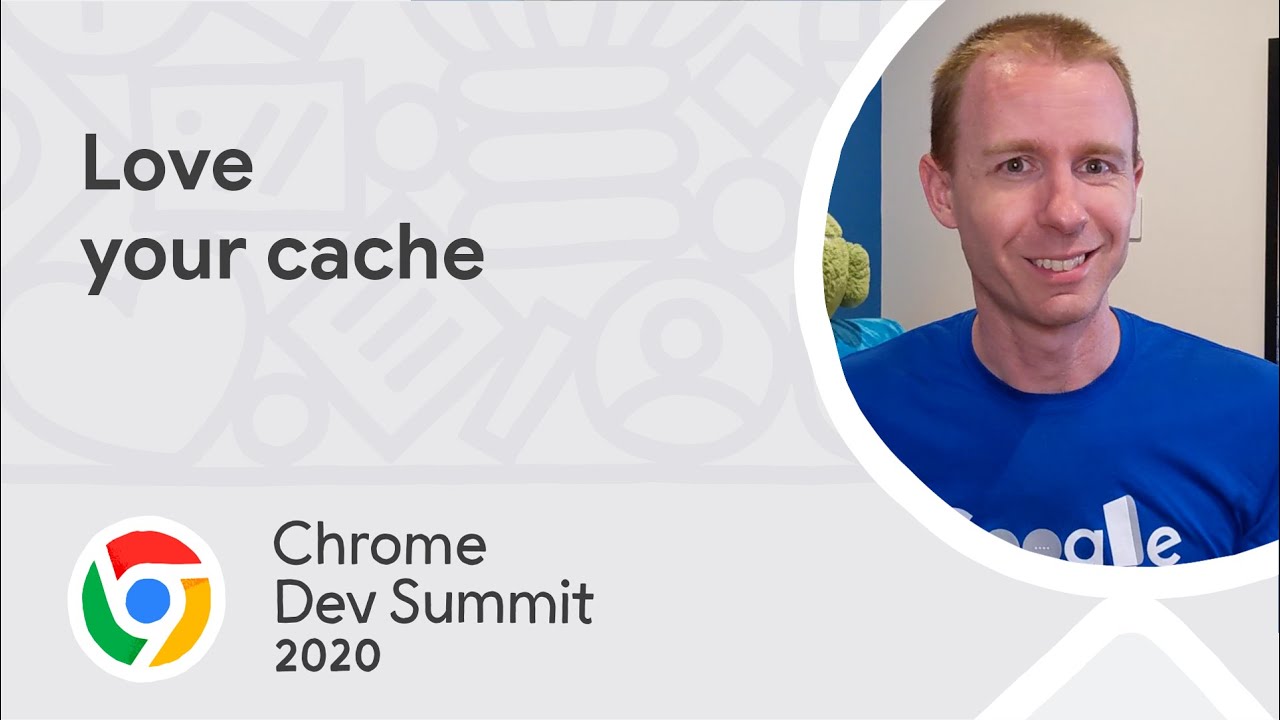 Love your cache

Chrome Dev Summit 2020

Google